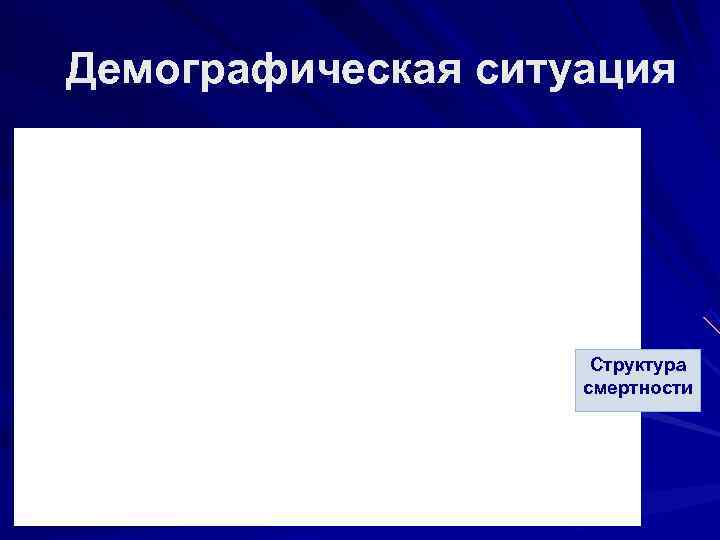 Демографическая ситуация

Структура смертности